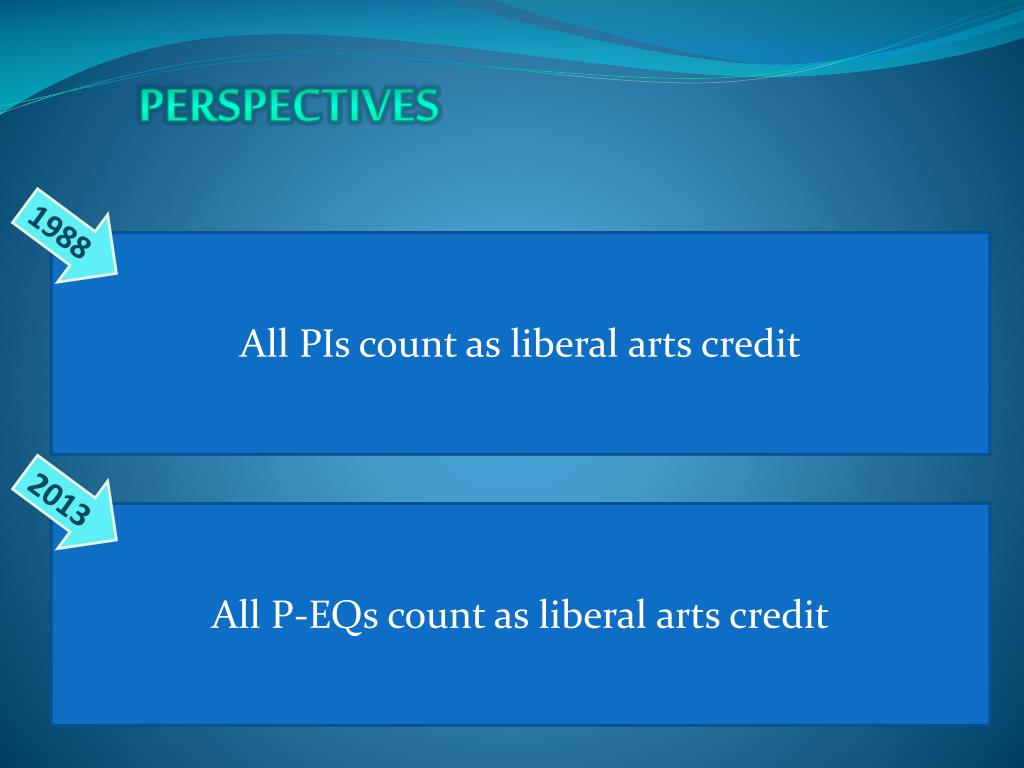 PERSPECTIVES

1988

All PIs count as liberal arts credit

2013

All P-EQs count as liberal arts credit